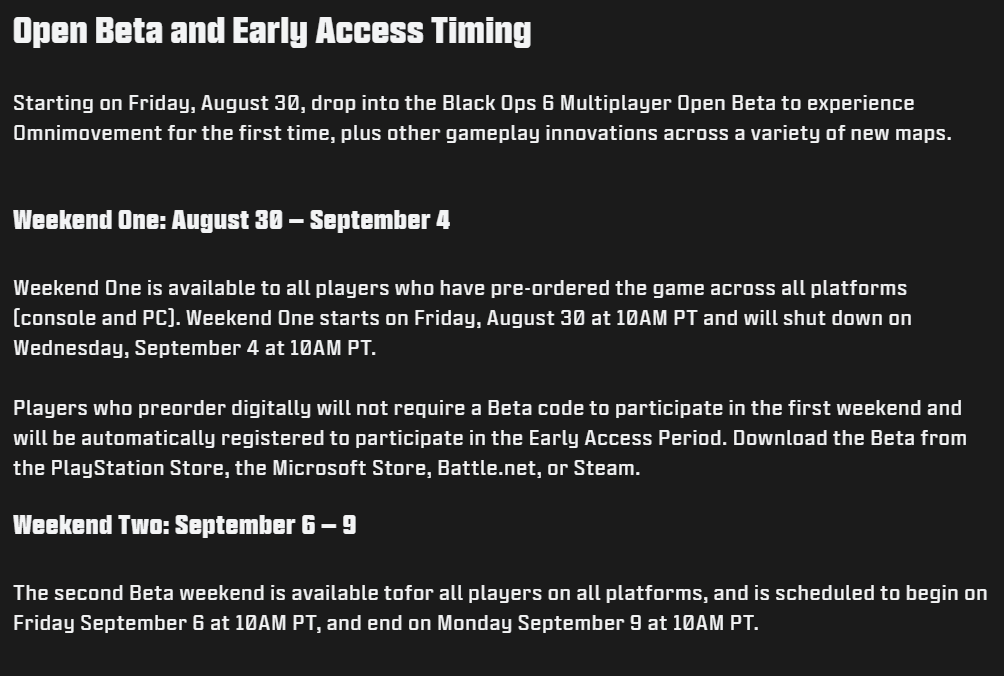 Open Beta and Early Access Timing

Starting on Friday, August 30, drop into the Black Ops 6 Multiplayer Open Beta to experience Omnimovement for the first time, plus other gameplay innovations across a variety of new maps.

Weekend One: August 30 – September 4

Weekend One is available to all players who have pre-ordered the game across all platforms (console and PC). Weekend One starts on Friday, August 30 at 10AM PT and will shut down on Wednesday, September 4 at 10AM PT.

Players who preorder digitally will not require a Beta code to participate in the first weekend and will be automatically registered to participate in the Early Access Period. Download the Beta from the PlayStation Store, the Microsoft Store, Battle.net, or Steam.

Weekend Two: September 6 – 9

The second Beta weekend is available tofor all players on all platforms, and is scheduled to begin on Friday September 6 at 10AM PT, and end on Monday September 9 at 10AM PT.